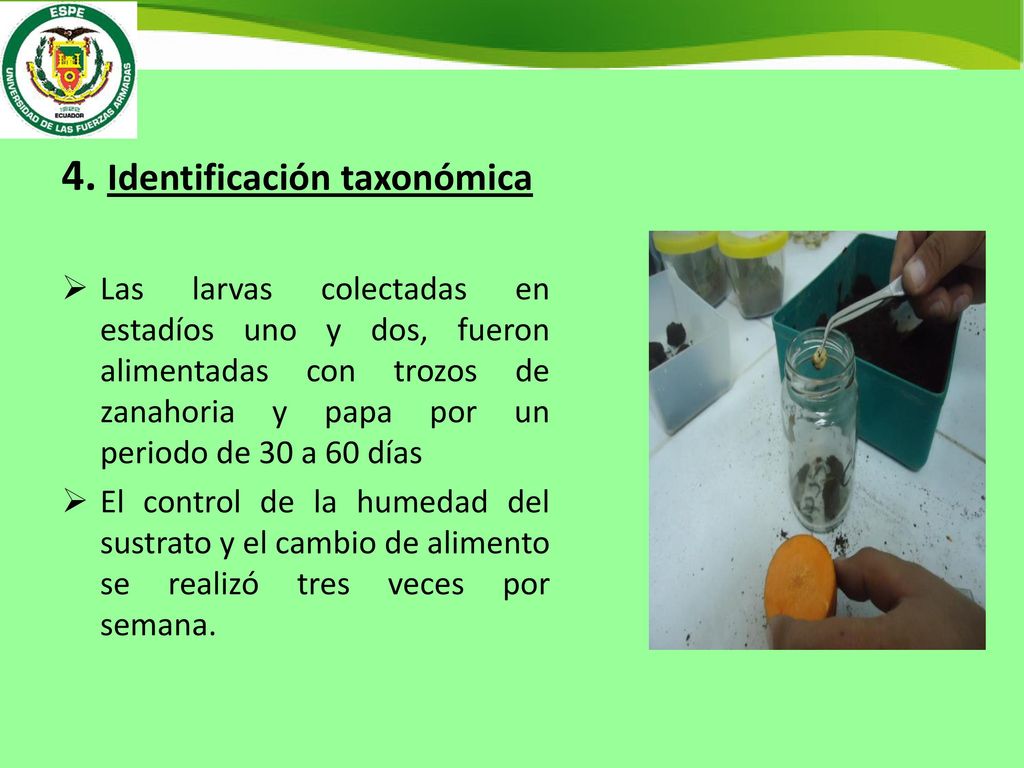 ESPE
UNIVERSIDAD DE LAS FUERZAS ARMADAS
1922
ECUADOR

4. Identificación taxonómica

➢ Las larvas colectadas en estadíos uno y dos, fueron alimentadas con trozos de zanahoria y papa por un periodo de 30 a 60 días

➢ El control de la humedad del sustrato y el cambio de alimento se realizó tres veces por semana.